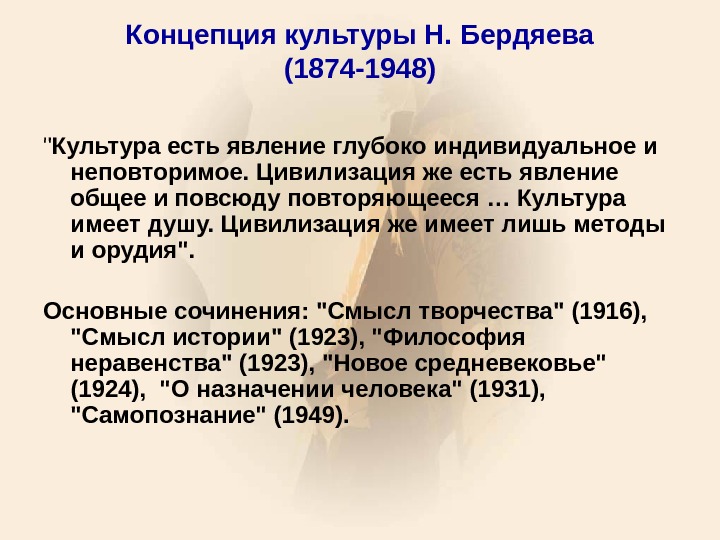 Концепция культуры Н. Бердяева (1874-1948)

"Культура есть явление глубоко индивидуальное и неповторимое. Цивилизация же есть явление общее и повсюду повторяющееся … Культура имеет душу. Цивилизация же имеет лишь методы и орудия".

Основные сочинения: "Смысл творчества" (1916), "Смысл истории" (1923), "Философия неравенства" (1923), "Новое средневековье" (1924), "О назначении человека" (1931), "Самопознание" (1949).